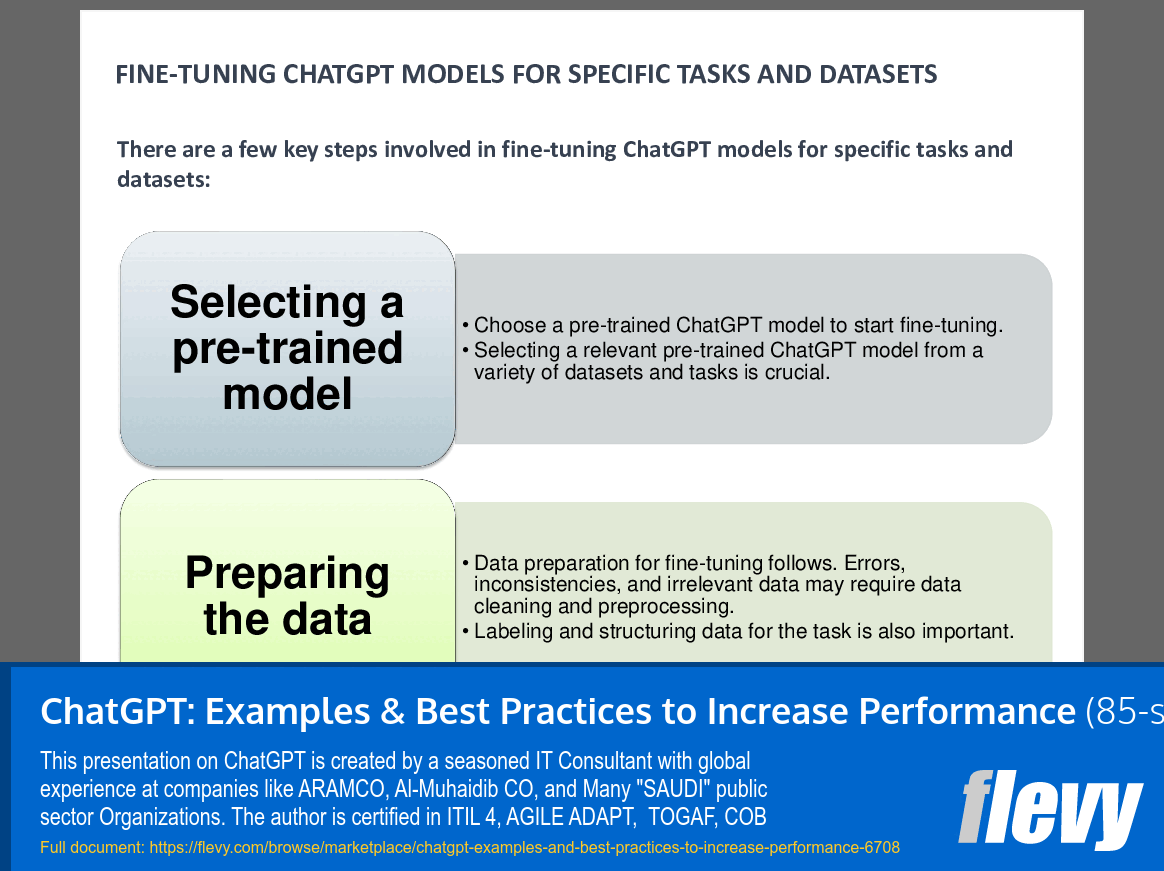 FINE-TUNING CHATGPT MODELS FOR SPECIFIC TASKS AND DATASETS

There are a few key steps involved in fine-tuning ChatGPT models for specific tasks and datasets:

Selecting a pre-trained model

• Choose a pre-trained ChatGPT model to start fine-tuning.
• Selecting a relevant pre-trained ChatGPT model from a variety of datasets and tasks is crucial.

Preparing the data

• Data preparation for fine-tuning follows. Errors, inconsistencies, and irrelevant data may require data cleaning and preprocessing.
• Labeling and structuring data for the task is also important.

ChatGPT: Examples & Best Practices to Increase Performance (85-s

This presentation on ChatGPT is created by a seasoned IT Consultant with global experience at companies like ARAMCO, Al-Muhaidib CO, and Many "SAUDI" public sector Organizations. The author is certified in ITIL 4, AGILE ADAPT, TOGAF, COB

Full document: https://flevy.com/browse/marketplace/chatgpt-examples-and-best-practices-to-increase-performance-6708

flevy